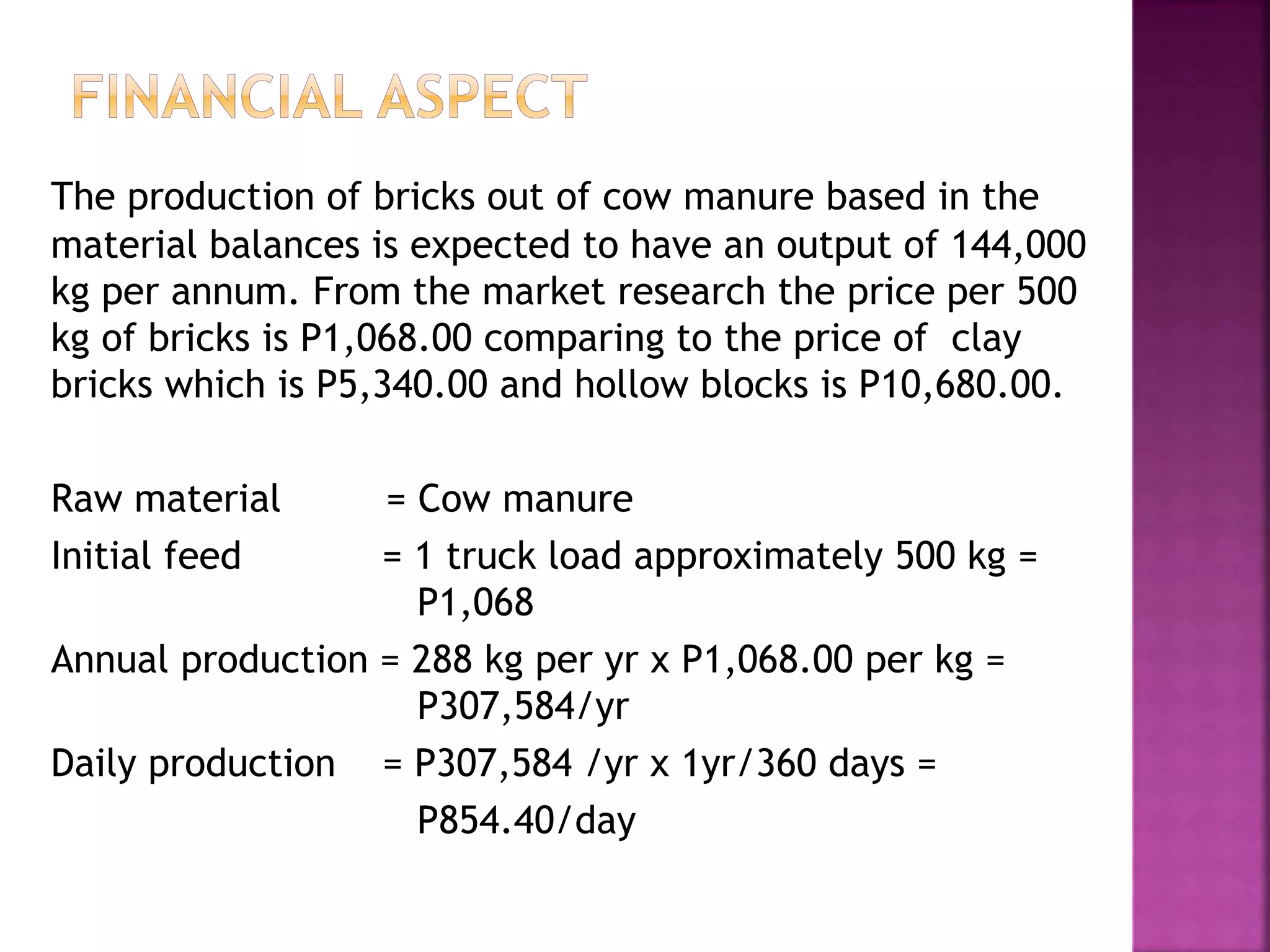 FINANCIAL ASPECT

The production of bricks out of cow manure based in the material balances is expected to have an output of 144,000 kg per annum. From the market research the price per 500 kg of bricks is P1,068.00 comparing to the price of clay bricks which is P5,340.00 and hollow blocks is P10,680.00.

Raw material = Cow manure
Initial feed = 1 truck load approximately 500 kg = P1,068
Annual production = 288 kg per yr x P1,068.00 per kg = P307,584/yr
Daily production = P307,584 /yr x 1yr/360 days = P854.40/day